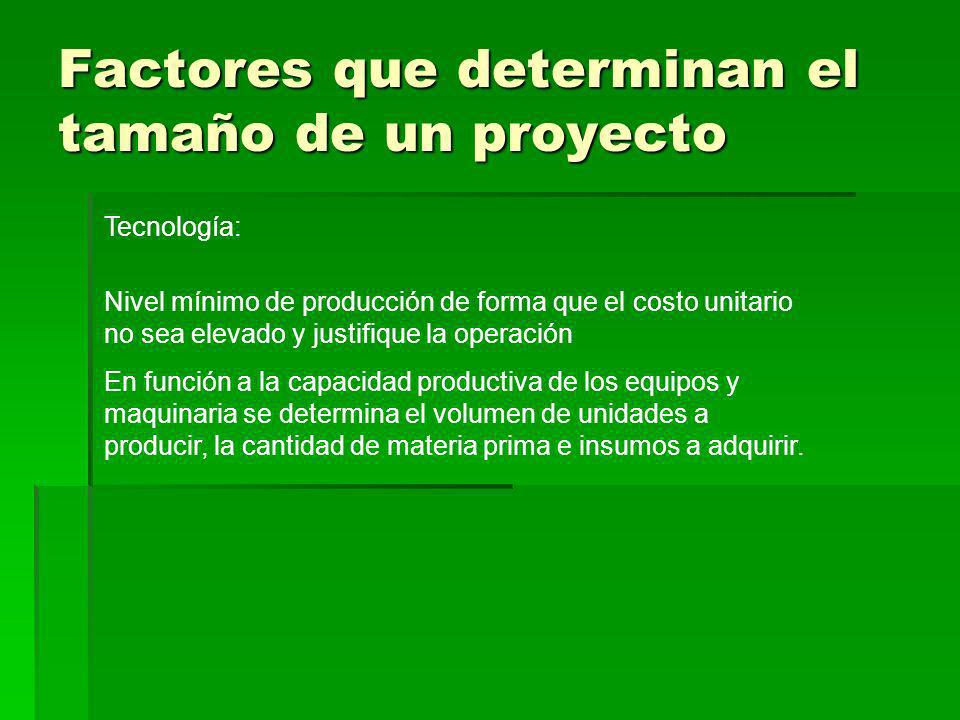 Factores que determinan el tamaño de un proyecto

Tecnología:

Nivel mínimo de producción de forma que el costo unitario no sea elevado y justifique la operación

En función a la capacidad productiva de los equipos y maquinaria se determina el volumen de unidades a producir, la cantidad de materia prima e insumos a adquirir.